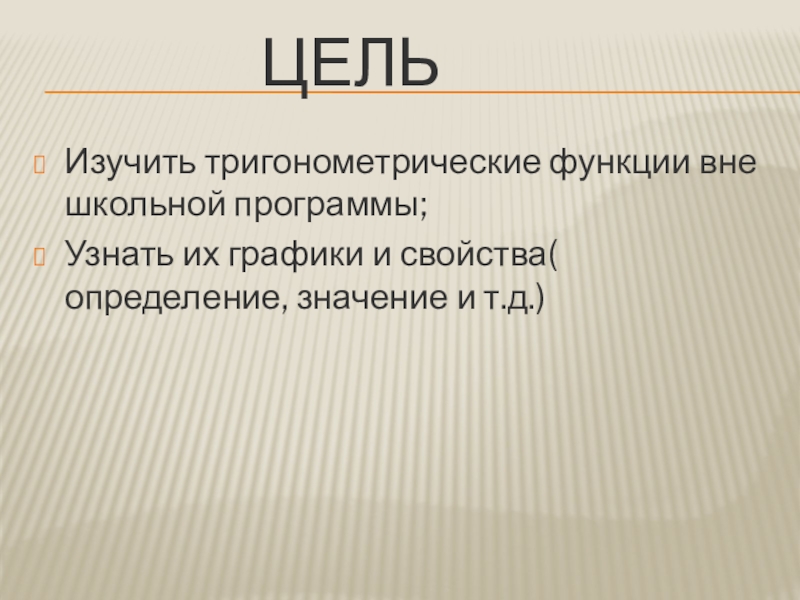 ЦЕЛЬ

Изучить тригонометрические функции вне школьной программы;

Узнать их графики и свойства( определение, значение и т.д.)